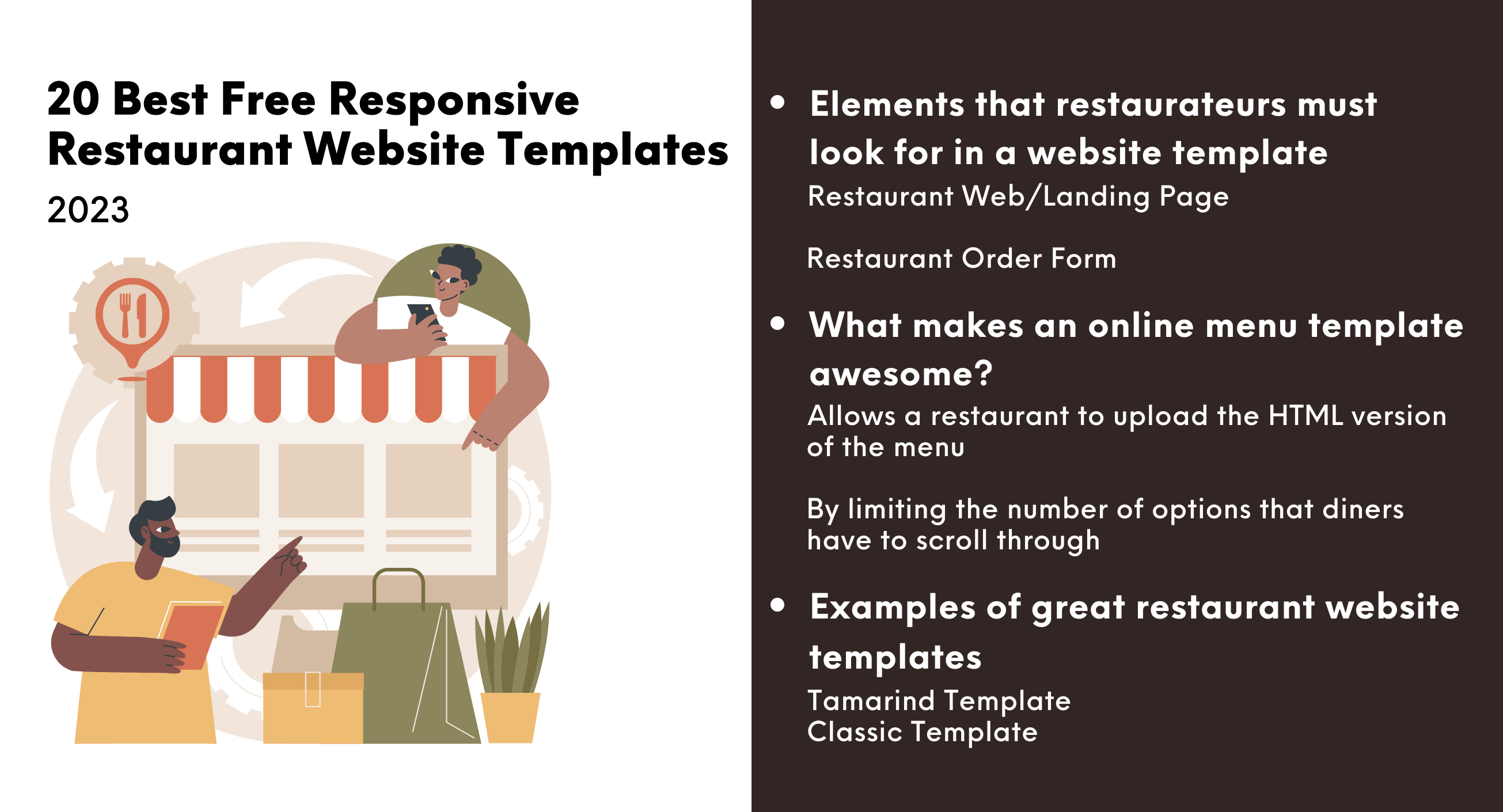 20 Best Free Responsive Restaurant Website Templates
2023

• Elements that restaurateurs must look for in a website template
Restaurant Web/Landing Page

Restaurant Order Form

• What makes an online menu template awesome?
Allows a restaurant to upload the HTML version of the menu

By limiting the number of options that diners have to scroll through

• Examples of great restaurant website templates
Tamarind Template
Classic Template